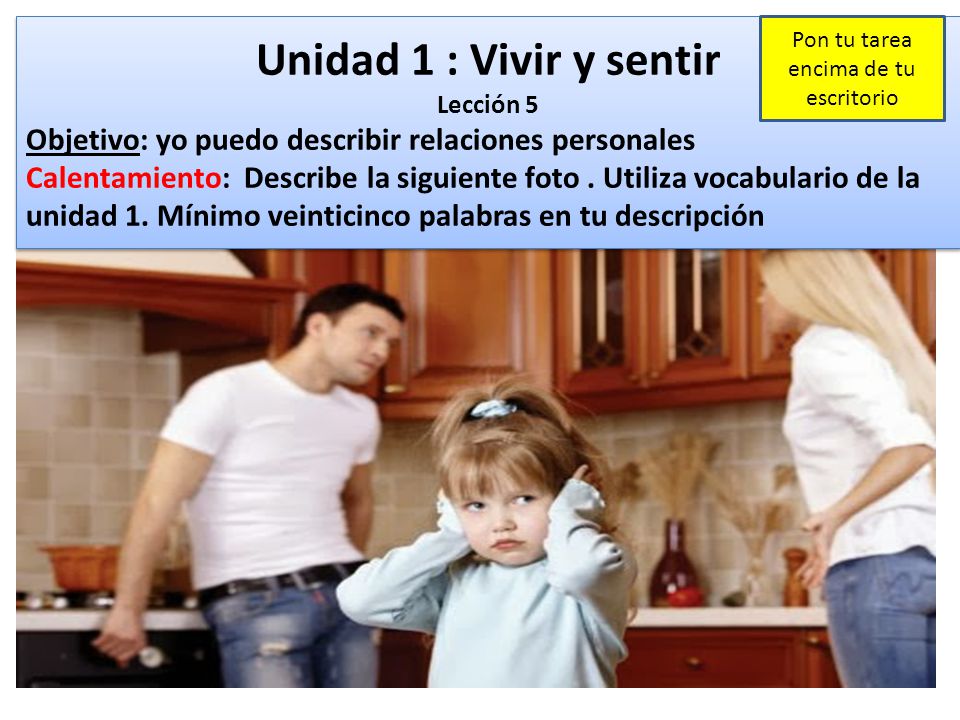 Unidad 1 : Vivir y sentir
Lección 5

Pon tu tarea encima de tu escritorio

Objetivo: yo puedo describir relaciones personales
Calentamiento: Describe la siguiente foto . Utiliza vocabulario de la unidad 1. Mínimo veinticinco palabras en tu descripción